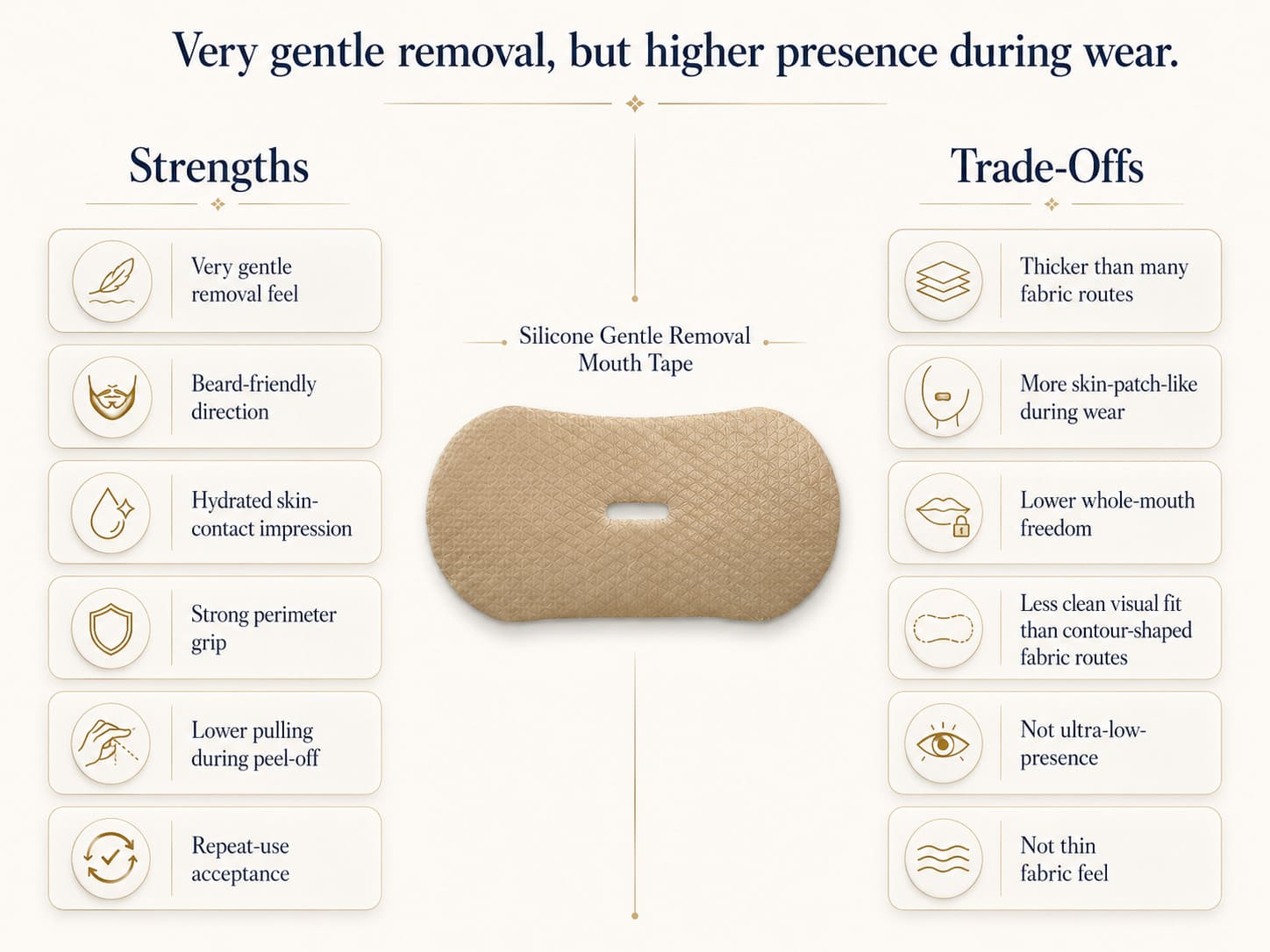 Very gentle removal, but higher presence during wear.

Strengths

Very gentle removal feel

Beard-friendly direction

Hydrated skin-contact impression

Strong perimeter grip

Lower pulling during peel-off

Repeat-use acceptance

Silicone Gentle Removal Mouth Tape

Trade-Offs

Thicker than many fabric routes

More skin-patch-like during wear

Lower whole-mouth freedom

Less clean visual fit than contour-shaped fabric routes

Not ultra-low-presence

Not thin fabric feel